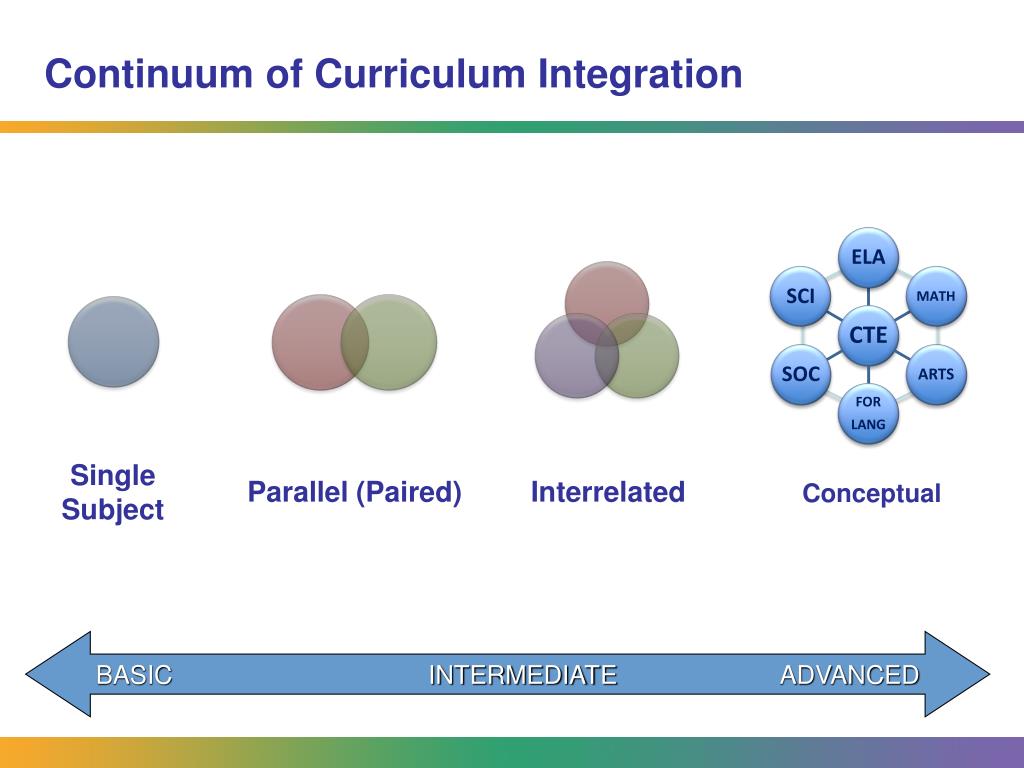 Continuum of Curriculum Integration

ELA
SCI
MATH
CTE
SOC
ARTS
FOR LANG

Single Subject

Parallel (Paired)

Interrelated

Conceptual

BASIC INTERMEDIATE ADVANCED